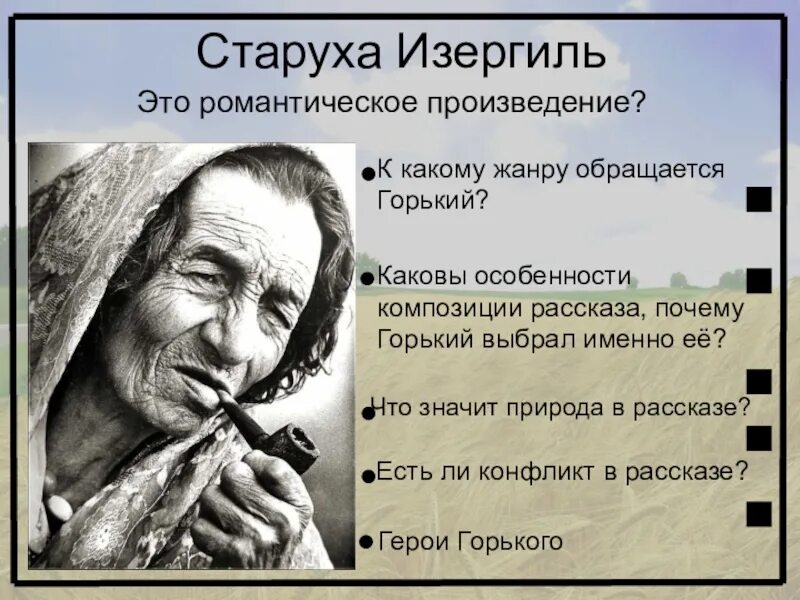 Старуха Изергиль

Это романтическое произведение?

К какому жанру обращается Горький?

Каковы особенности композиции рассказа, почему Горький выбрал именно её?

Что значит природа в рассказе?

Есть ли конфликт в рассказе?

Герои Горького